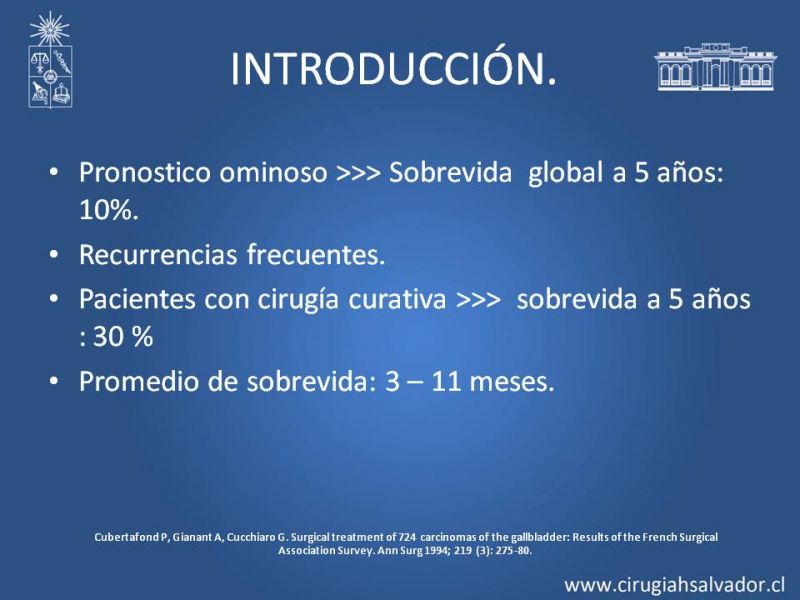 INTRODUCCIÓN.

• Pronostico ominoso >>> Sobrevida global a 5 años: 10%.

• Recurrencias frecuentes.

• Pacientes con cirugía curativa >>> sobrevida a 5 años : 30 %

• Promedio de sobrevida: 3 – 11 meses.

Cubertafond P, Gianant A, Cucchiaro G. Surgical treatment of 724 carcinomas of the gallbladder: Results of the French Surgical Association Survey. Ann Surg 1994; 219 (3): 275-80.

www.cirugiahsalvador.cl